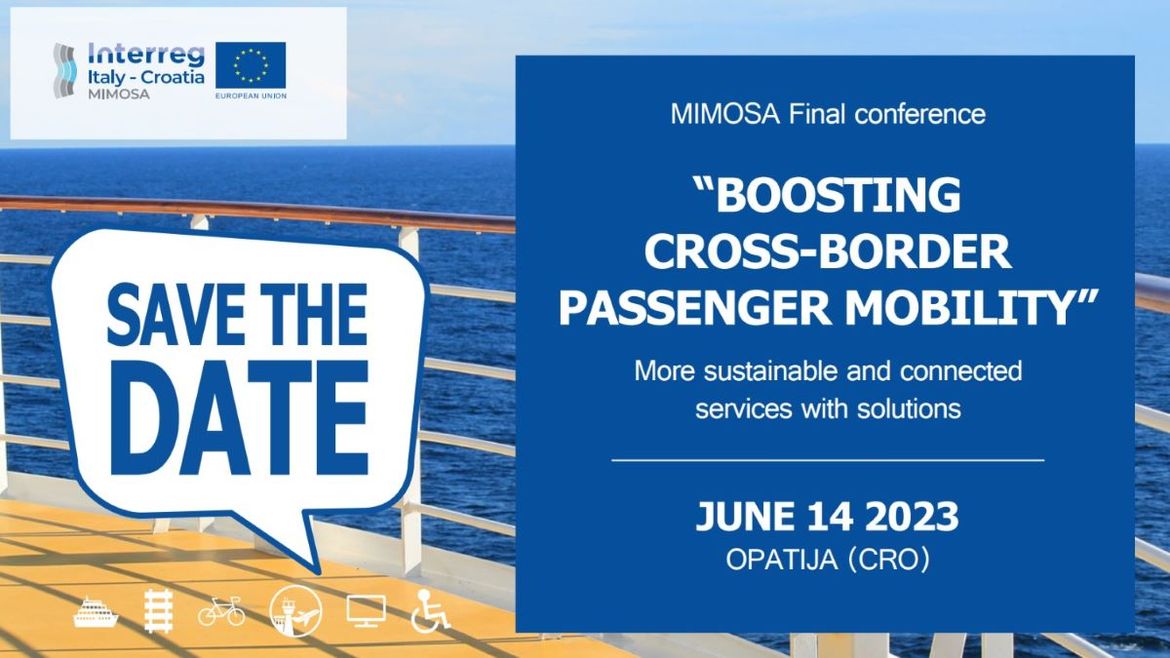 Interreg
Italy - Croatia
MIMOSA

EUROPEAN UNION

SAVE THE DATE

MIMOSA Final conference

"BOOSTING CROSS-BORDER PASSENGER MOBILITY"

More sustainable and connected services with solutions

JUNE 14 2023
OPATIJA (CRO)